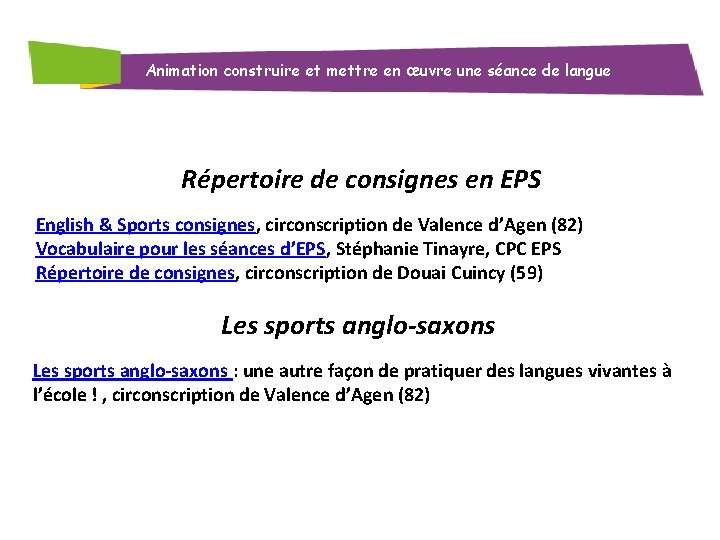 Animation construire et mettre en œuvre une séance de langue

Répertoire de consignes en EPS

English & Sports consignes, circonscription de Valence d'Agen (82)
Vocabulaire pour les séances d'EPS, Stéphanie Tinayre, CPC EPS
Répertoire de consignes, circonscription de Douai Cuincy (59)

Les sports anglo-saxons

Les sports anglo-saxons : une autre façon de pratiquer des langues vivantes à l'école ! , circonscription de Valence d'Agen (82)